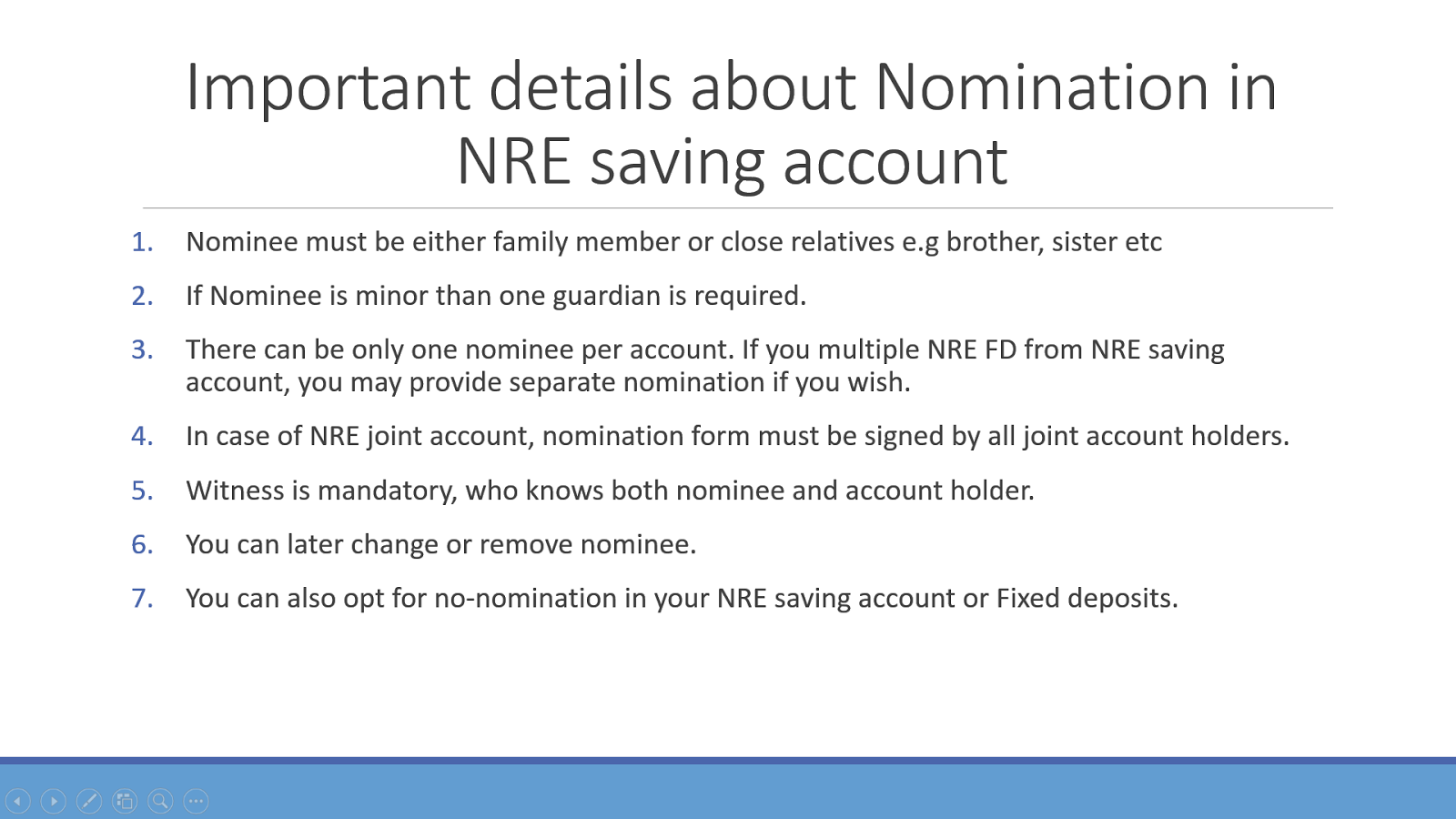 Important details about Nomination in NRE saving account

1. Nominee must be either family member or close relatives e.g brother, sister etc

2. If Nominee is minor than one guardian is required.

3. There can be only one nominee per account. If you multiple NRE FD from NRE saving account, you may provide separate nomination if you wish.

4. In case of NRE joint account, nomination form must be signed by all joint account holders.

5. Witness is mandatory, who knows both nominee and account holder.

6. You can later change or remove nominee.

7. You can also opt for no-nomination in your NRE saving account or Fixed deposits.